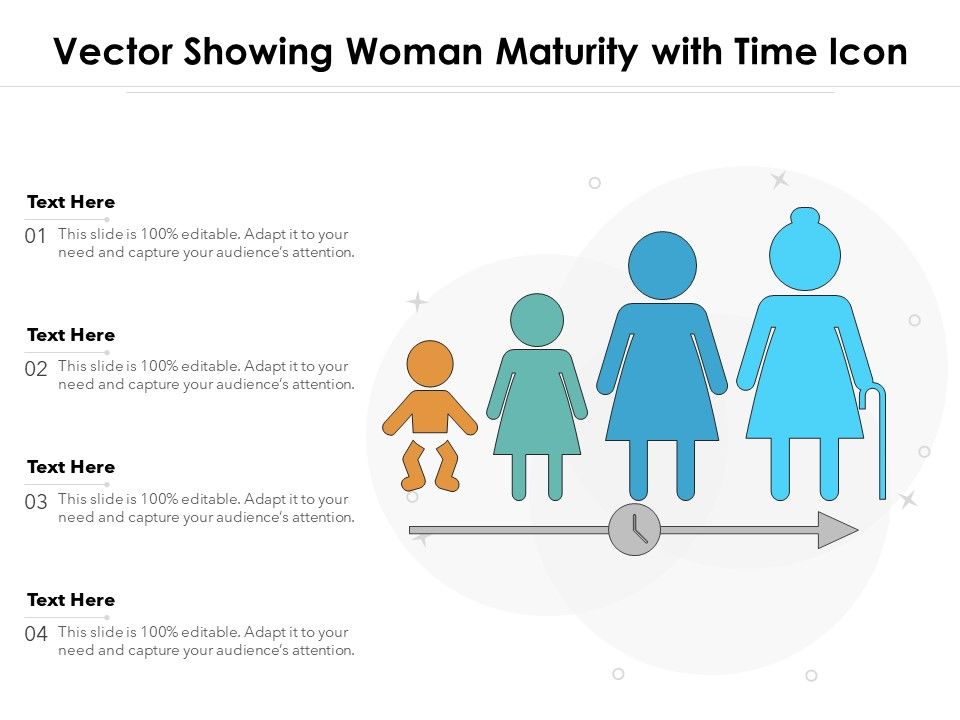 Vector Showing Woman Maturity with Time Icon

Text Here

01 This slide is 100% editable. Adapt it to your need and capture your audience's attention.

Text Here

02 This slide is 100% editable. Adapt it to your need and capture your audience's attention.

Text Here

03 This slide is 100% editable. Adapt it to your need and capture your audience's attention.

Text Here

04 This slide is 100% editable. Adapt it to your need and capture your audience's attention.